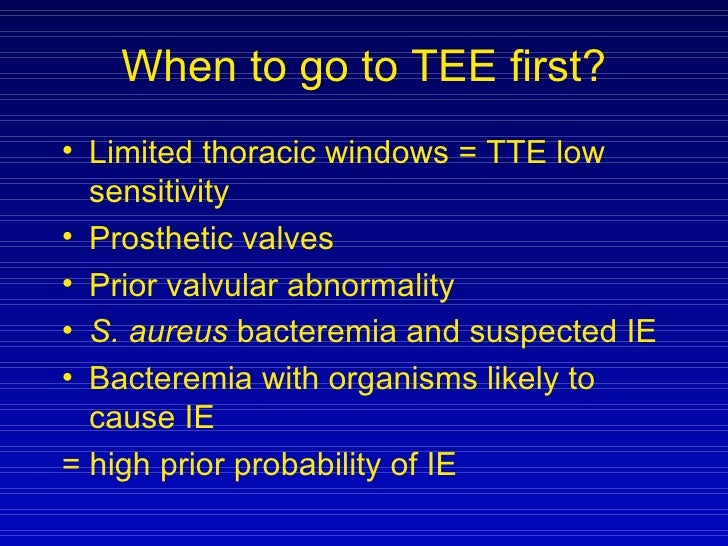 When to go to TEE first?

• Limited thoracic windows = TTE low sensitivity
• Prosthetic valves
• Prior valvular abnormality
• S. aureus bacteremia and suspected IE
• Bacteremia with organisms likely to cause IE
= high prior probability of IE